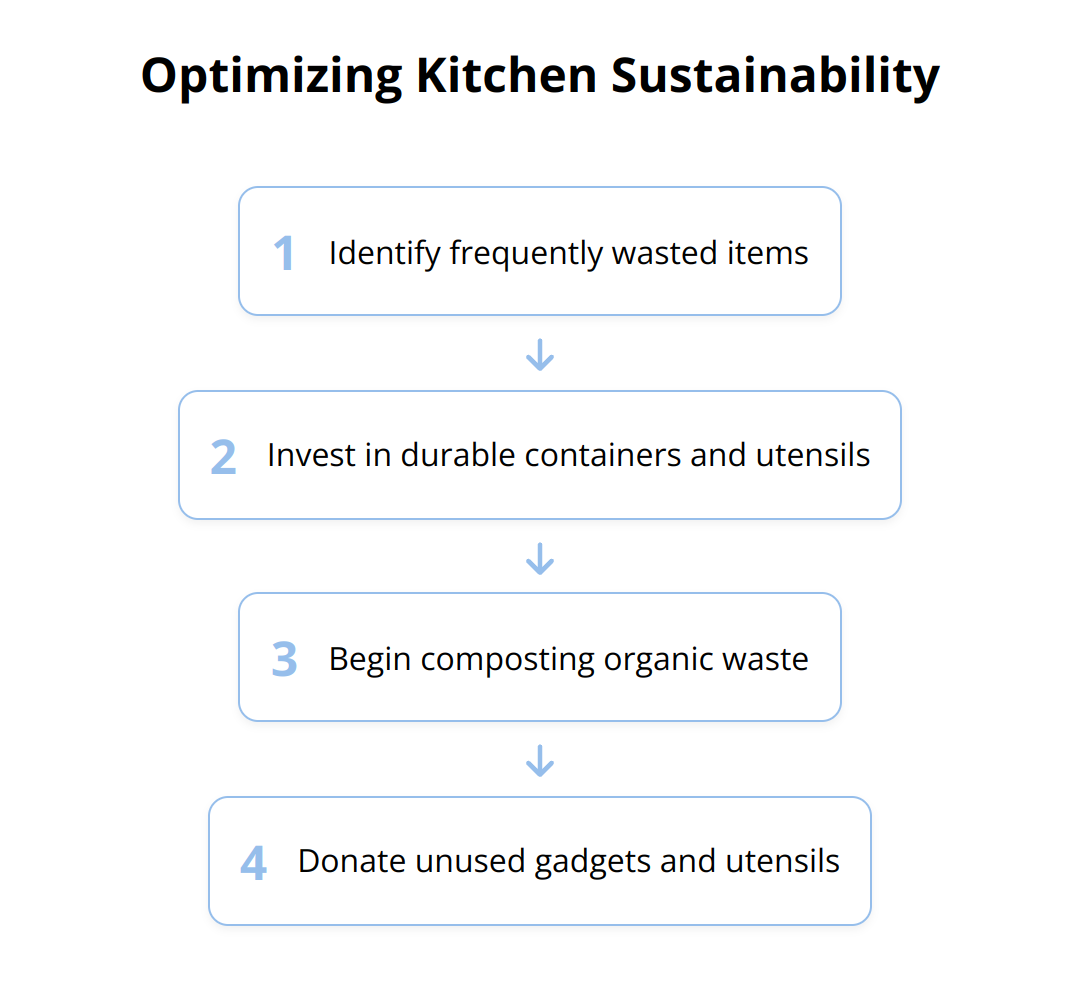 Optimizing Kitchen Sustainability

1 Identify frequently wasted items

2 Invest in durable containers and utensils

3 Begin composting organic waste

4 Donate unused gadgets and utensils